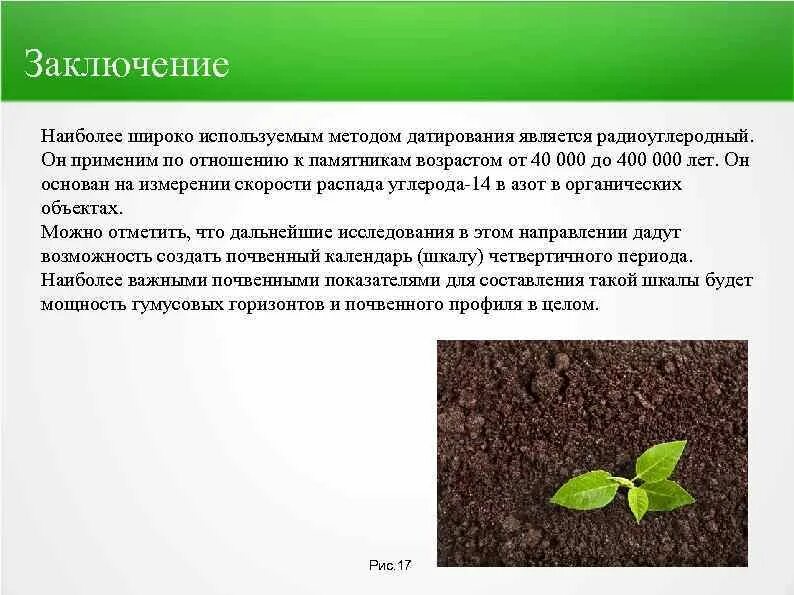 Заключение

Наиболее широко используемым методом датирования является радиоуглеродный. Он применим по отношению к памятникам возрастом от 40 000 до 400 000 лет. Он основан на измерении скорости распада углерода-14 в азот в органических объектах.
Можно отметить, что дальнейшие исследования в этом направлении дадут возможность создать почвенный календарь (шкалу) четвертичного периода. Наиболее важными почвенными показателями для составления такой шкалы будет мощность гумусовых горизонтов и почвенного профиля в целом.

Рис.17